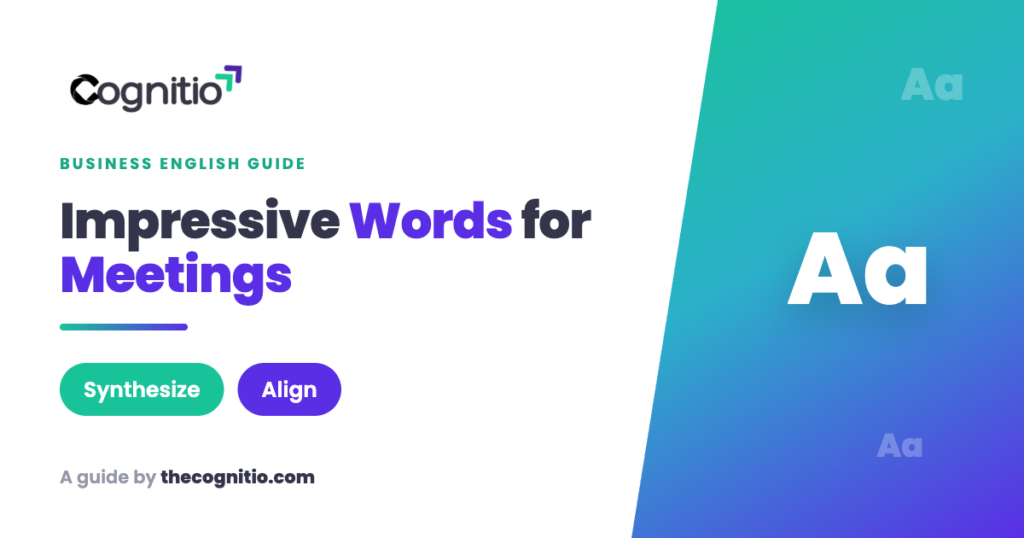 Cognitio

BUSINESS ENGLISH GUIDE

Impressive Words for Meetings

Synthesize

Align

A guide by thecognitio.com

Aa

Aa

Aa